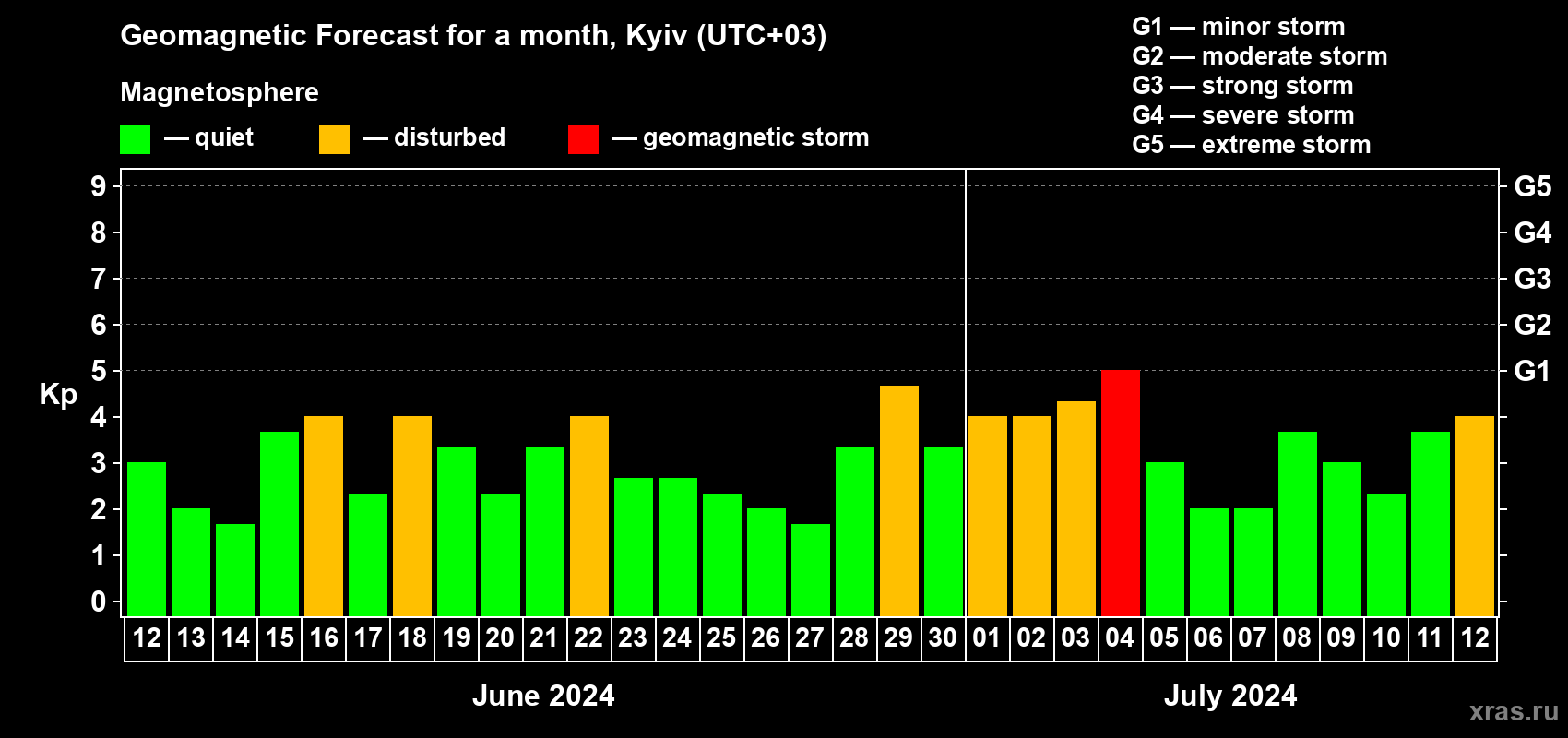 Geomagnetic Forecast for a month, Kyiv (UTC+03)

Magnetosphere

— quiet — disturbed — geomagnetic storm

G1 — minor storm
G2 — moderate storm
G3 — strong storm
G4 — severe storm
G5 — extreme storm

Kp

9 8 7 6 5 4 3 2 1 0

G5 G4 G3 G2 G1

12 13 14 15 16 17 18 19 20 21 22 23 24 25 26 27 28 29 30 01 02 03 04 05 06 07 08 09 10 11 12

June 2024

July 2024

xras.ru